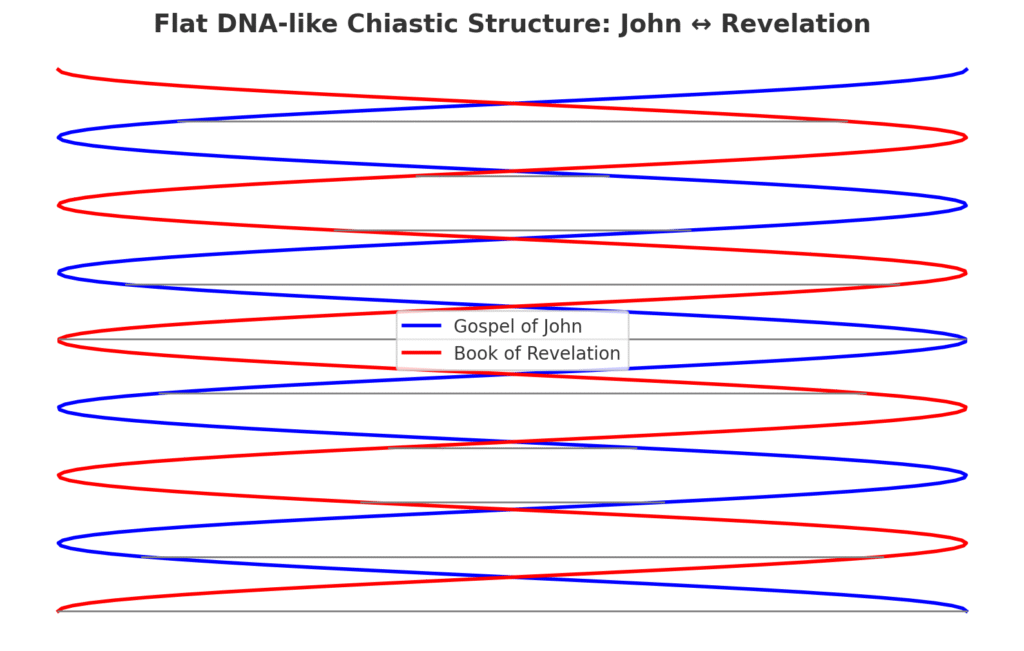 Flat DNA-like Chiastic Structure: John ↔ Revelation

Gospel of John
Book of Revelation